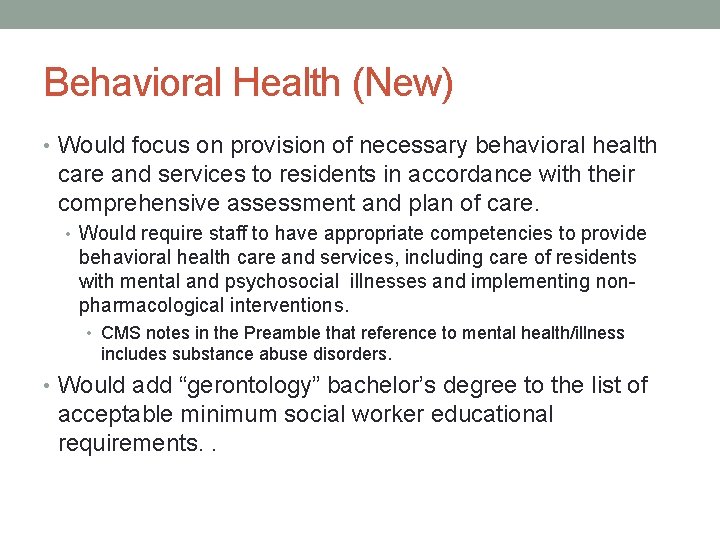 Behavioral Health (New)

• Would focus on provision of necessary behavioral health care and services to residents in accordance with their comprehensive assessment and plan of care.

• Would require staff to have appropriate competencies to provide behavioral health care and services, including care of residents with mental and psychosocial illnesses and implementing non-pharmacological interventions.

• CMS notes in the Preamble that reference to mental health/illness includes substance abuse disorders.

• Would add “gerontology” bachelor’s degree to the list of acceptable minimum social worker educational requirements. .